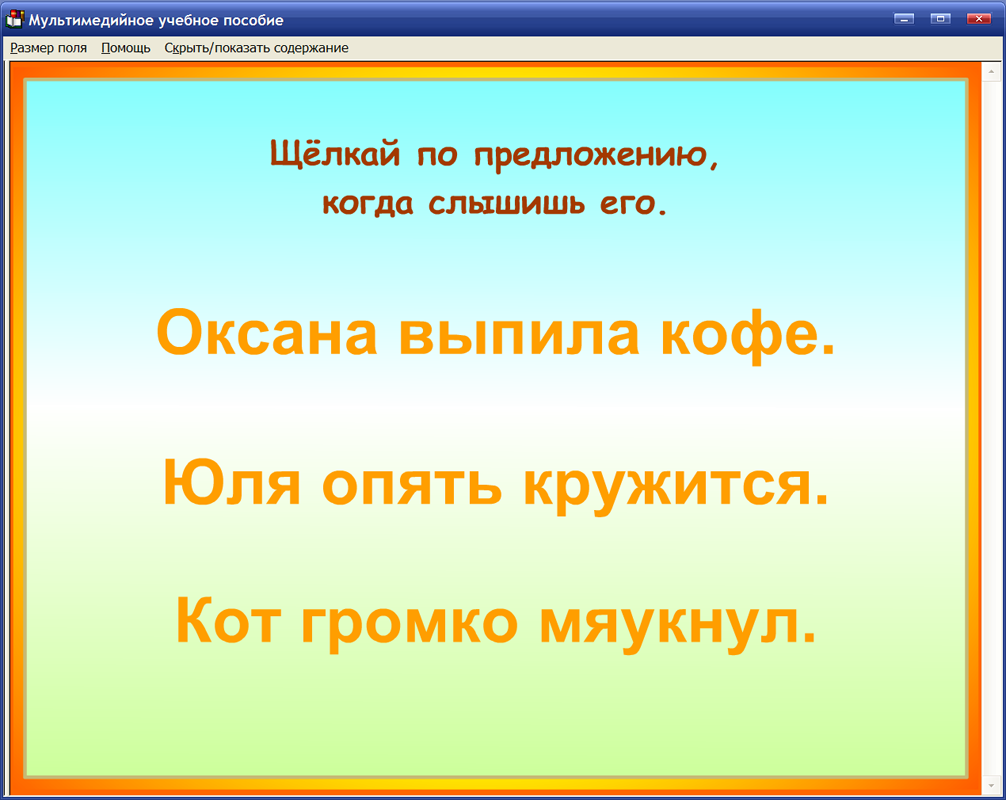 Мультимедийное учебное пособие

Размер поля Помощь Скрыть/показать содержание

Щёлкай по предложению, когда слышишь его.

Оксана выпила кофе.

Юля опять кружится.

Кот громко мяукнул.